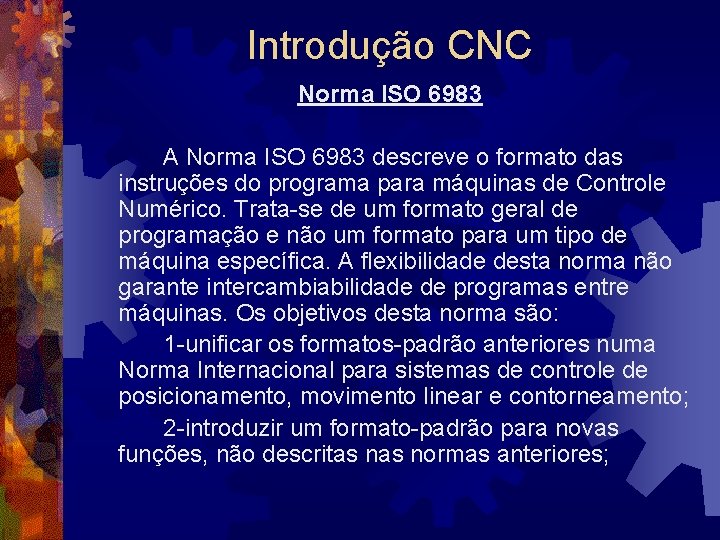 Introdução CNC

Norma ISO 6983

A Norma ISO 6983 descreve o formato das instruções do programa para máquinas de Controle Numérico. Trata-se de um formato geral de programação e não um formato para um tipo de máquina específica. A flexibilidade desta norma não garante intercambiabilidade de programas entre máquinas. Os objetivos desta norma são:

1-unificar os formatos-padrão anteriores numa Norma Internacional para sistemas de controle de posicionamento, movimento linear e contorneamento;

2-introduzir um formato-padrão para novas funções, não descritas nas normas anteriores;